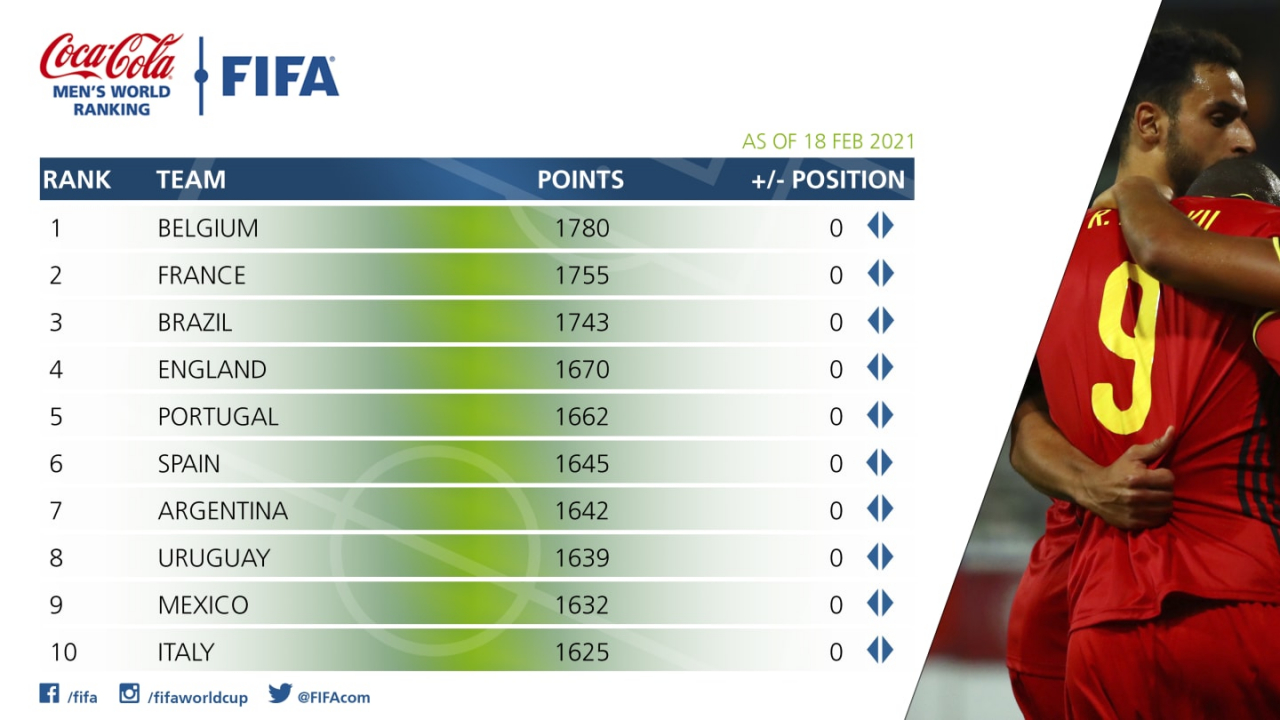 Coca-Cola MEN'S WORLD RANKING

FIFA

AS OF 18 FEB 2021

| RANK | TEAM | POINTS | +/- POSITION |
|---|---|---|---|
| 1 | BELGIUM | 1780 | 0 |
| 2 | FRANCE | 1755 | 0 |
| 3 | BRAZIL | 1743 | 0 |
| 4 | ENGLAND | 1670 | 0 |
| 5 | PORTUGAL | 1662 | 0 |
| 6 | SPAIN | 1645 | 0 |
| 7 | ARGENTINA | 1642 | 0 |
| 8 | URUGUAY | 1639 | 0 |
| 9 | MEXICO | 1632 | 0 |
| 10 | ITALY | 1625 | 0 |

/fifa /fifaworldcup @FIFAcom

9